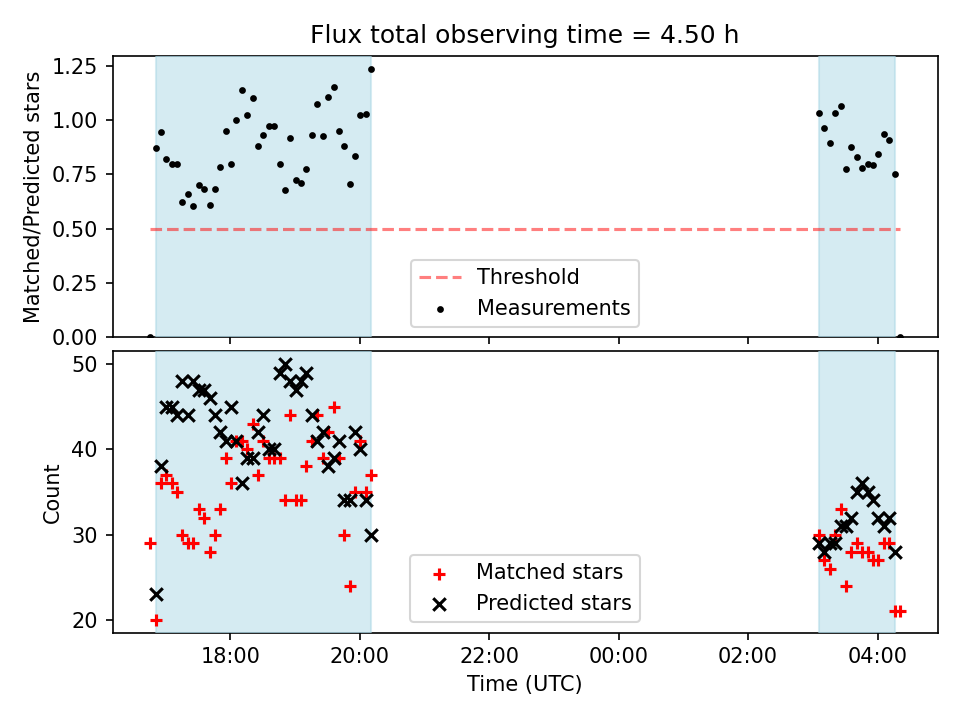 Flux total observing time = 4.50 h

Matched/Predicted stars

1.25
1.00
0.75
0.50
0.25
0.00

Threshold
Measurements

Count

50
40
30
20

Matched stars
Predicted stars

18:00
20:00
22:00
00:00
02:00
04:00

Time (UTC)